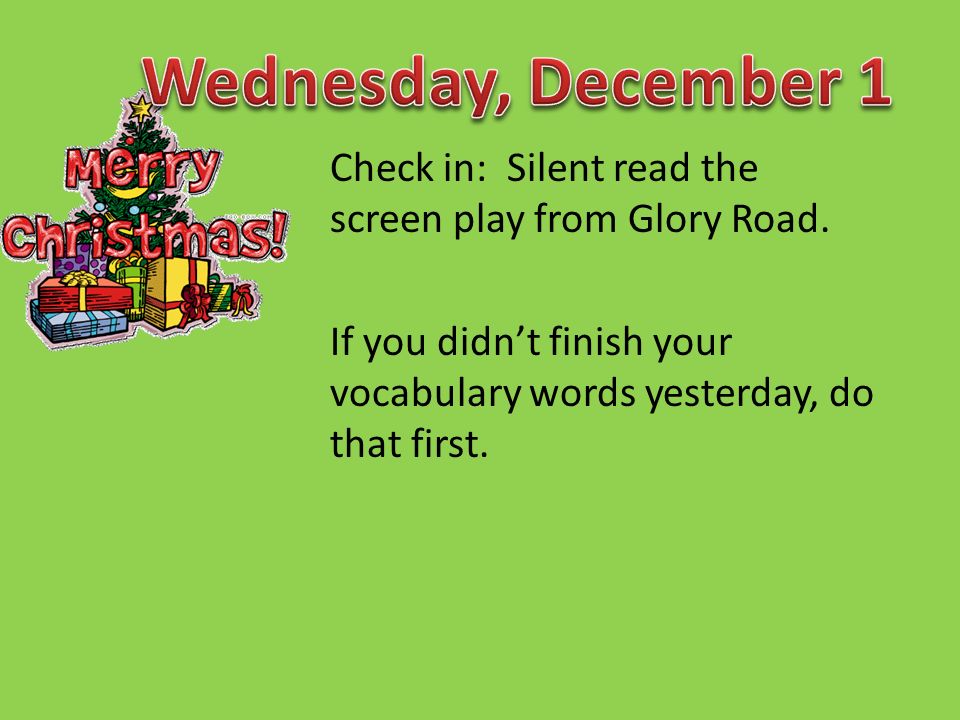 Wednesday, December 1

Merry Christmas!

Check in: Silent read the screen play from Glory Road.

If you didn't finish your vocabulary words yesterday, do that first.